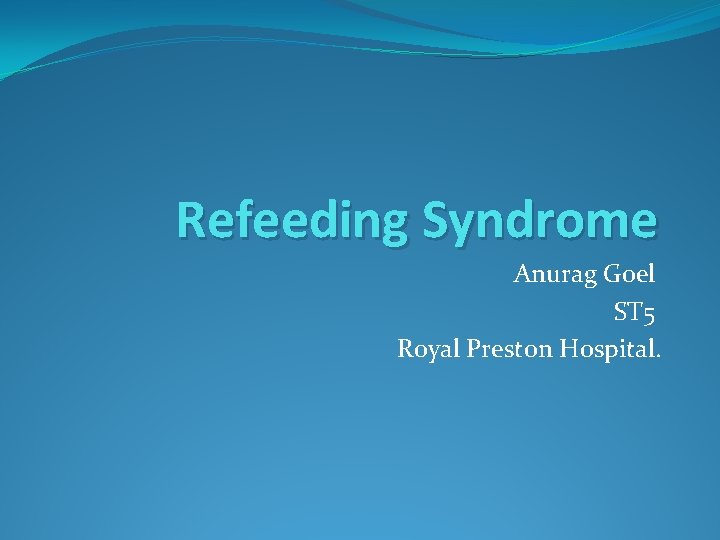 Refeeding Syndrome

Anurag Goel
ST5
Royal Preston Hospital.